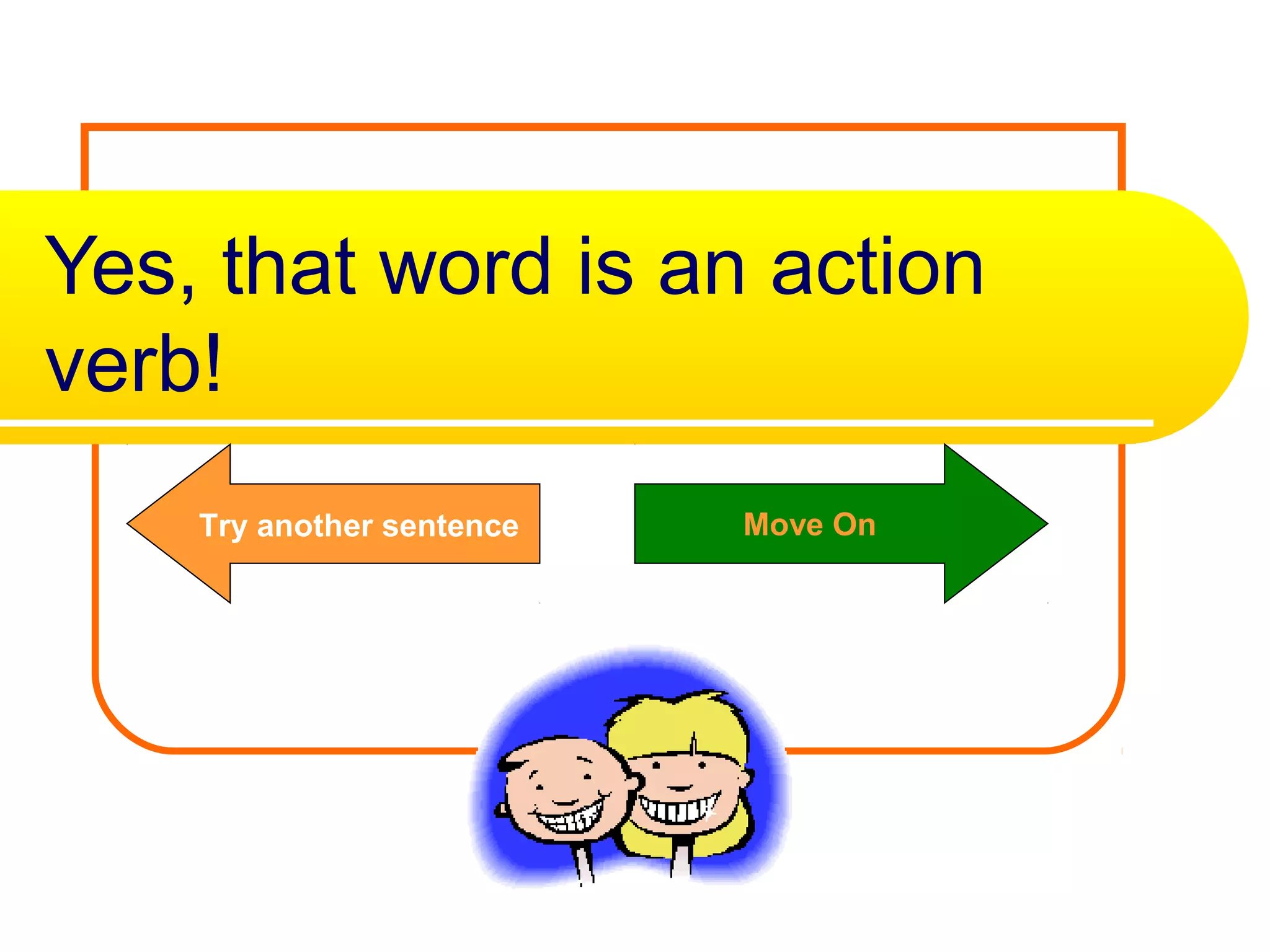 Yes, that word is an action verb!

Try another sentence

Move On